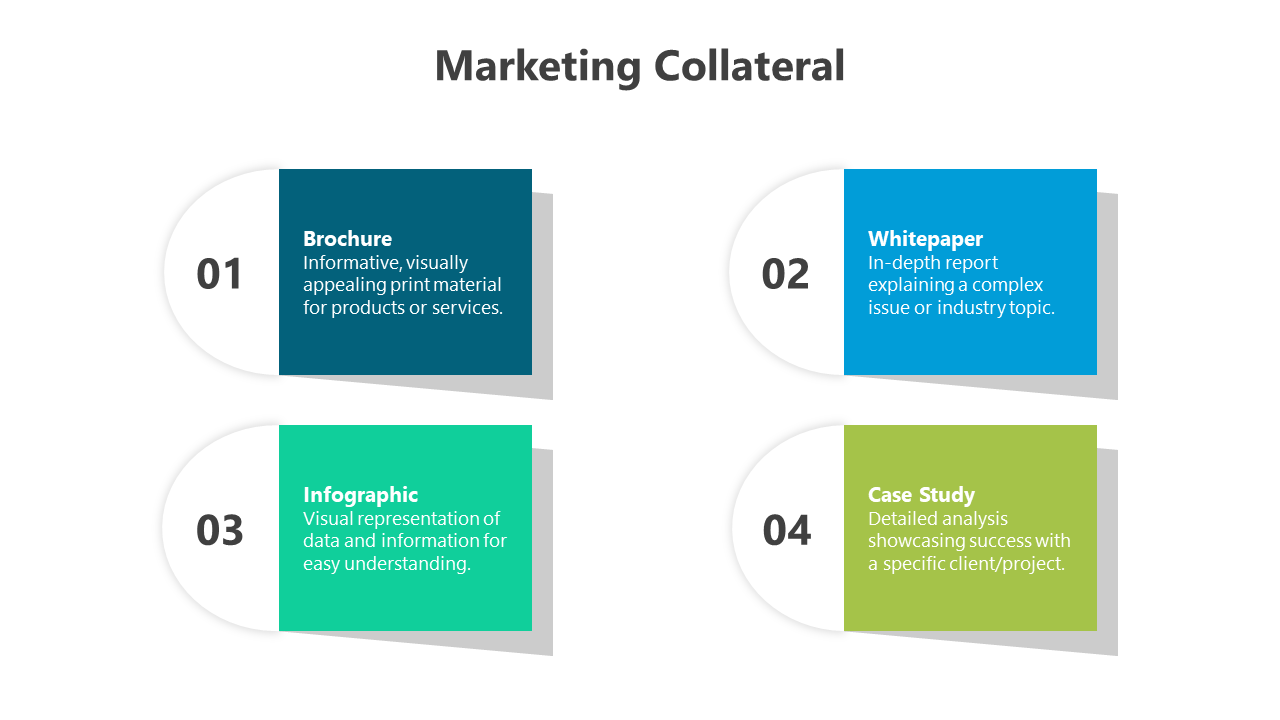 Marketing Collateral

01

Brochure
Informative, visually appealing print material for products or services.

02

Whitepaper
In-depth report explaining a complex issue or industry topic.

03

Infographic
Visual representation of data and information for easy understanding.

04

Case Study
Detailed analysis showcasing success with a specific client/project.